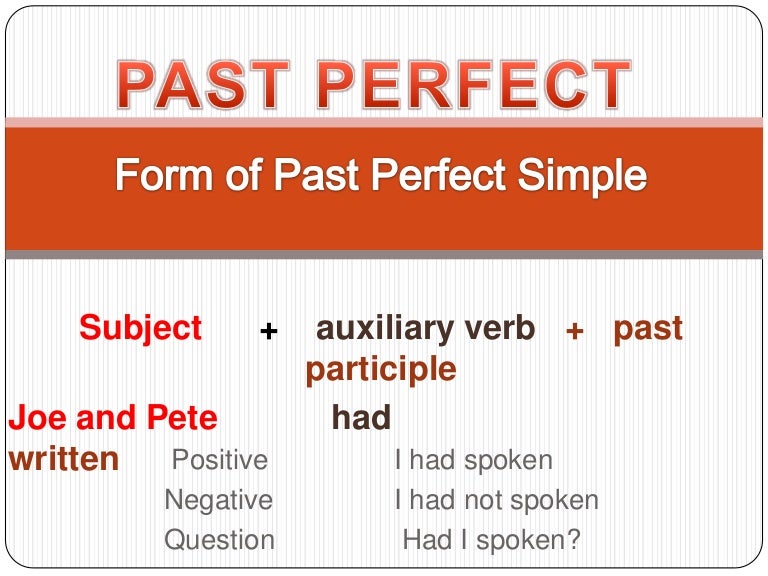 PAST PERFECT

Form of Past Perfect Simple

Subject + auxiliary verb + past participle

Joe and Pete had written

Positive I had spoken
Negative I had not spoken
Question Had I spoken?